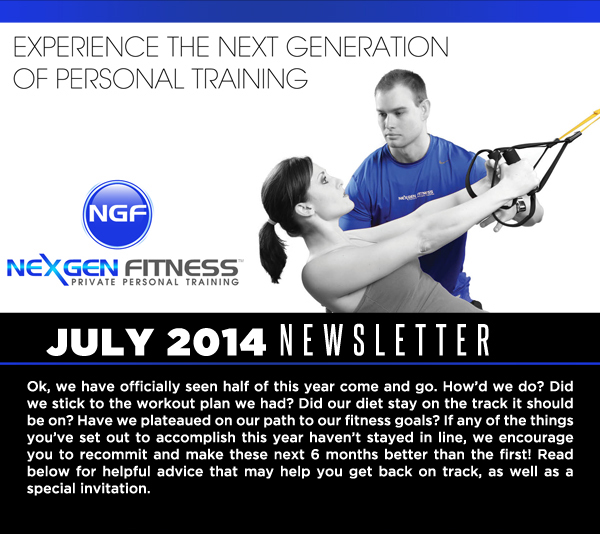 EXPERIENCE THE NEXT GENERATION OF PERSONAL TRAINING

NGF

NEXGEN FITNESS™
PRIVATE PERSONAL TRAINING

NEXGEN FITNESS

JULY 2014 NEWSLETTER

Ok, we have officially seen half of this year come and go. How'd we do? Did we stick to the workout plan we had? Did our diet stay on the track it should be on? Have we plateaued on our path to our fitness goals? If any of the things you've set out to accomplish this year haven't stayed in line, we encourage you to recommit and make these next 6 months better than the first! Read below for helpful advice that may help you get back on track, as well as a special invitation.